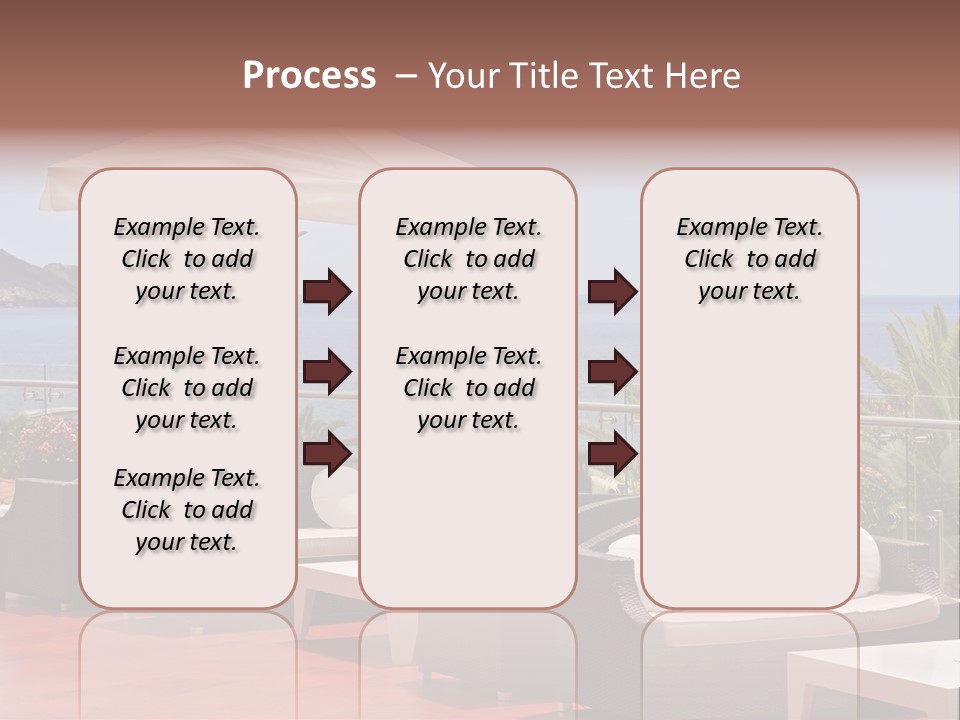 Process – Your Title Text Here

Example Text. Click to add your text.

Example Text. Click to add your text.

Example Text. Click to add your text.

Example Text. Click to add your text.

Example Text. Click to add your text.

Example Text. Click to add your text.